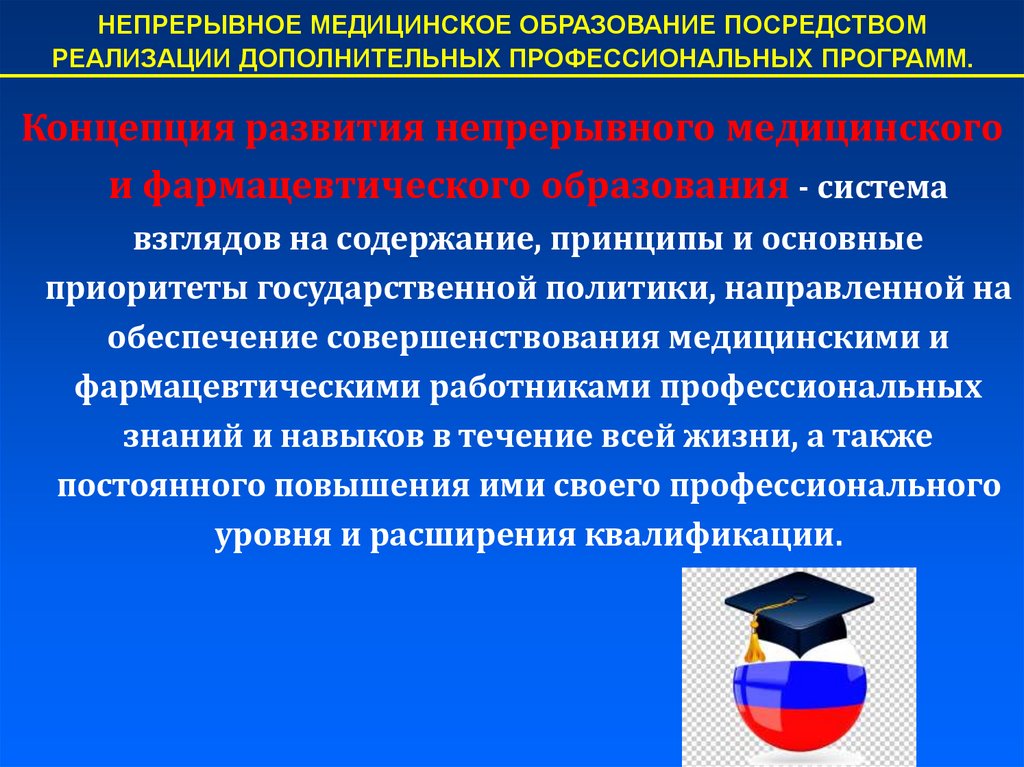 НЕПРЕРЫВНОЕ МЕДИЦИНСКОЕ ОБРАЗОВАНИЕ ПОСРЕДСТВОМ РЕАЛИЗАЦИИ ДОПОЛНИТЕЛЬНЫХ ПРОФЕССИОНАЛЬНЫХ ПРОГРАММ.

Концепция развития непрерывного медицинского и фармацевтического образования - система взглядов на содержание, принципы и основные приоритеты государственной политики, направленной на обеспечение совершенствования медицинскими и фармацевтическими работниками профессиональных знаний и навыков в течение всей жизни, а также постоянного повышения ими своего профессионального уровня и расширения квалификации.